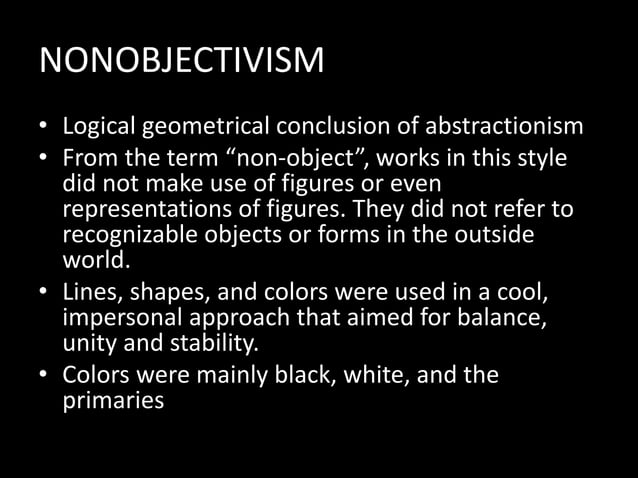 NONOBJECTIVISM

• Logical geometrical conclusion of abstractionism
• From the term “non-object”, works in this style did not make use of figures or even representations of figures. They did not refer to recognizable objects or forms in the outside world.
• Lines, shapes, and colors were used in a cool, impersonal approach that aimed for balance, unity and stability.
• Colors were mainly black, white, and the primaries